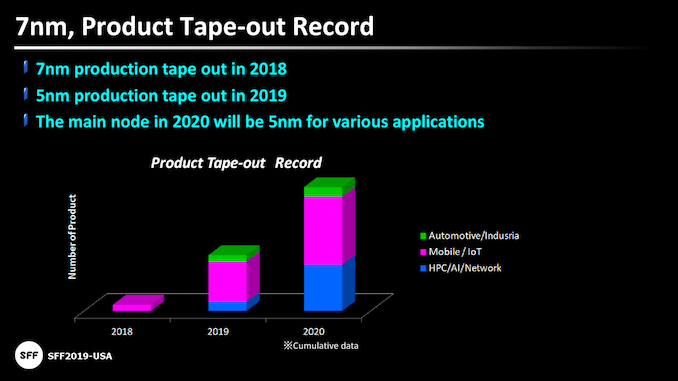 7nm, Product Tape-out Record

7nm production tape out in 2018

5nm production tape out in 2019

The main node in 2020 will be 5nm for various applications

Product Tape-out Record

Number of Product

Automotive/Indusria

Mobile / IoT

HPC/AI/Network

2018

2019

2020

※Cumulative data

SFF

SFF2019-USA